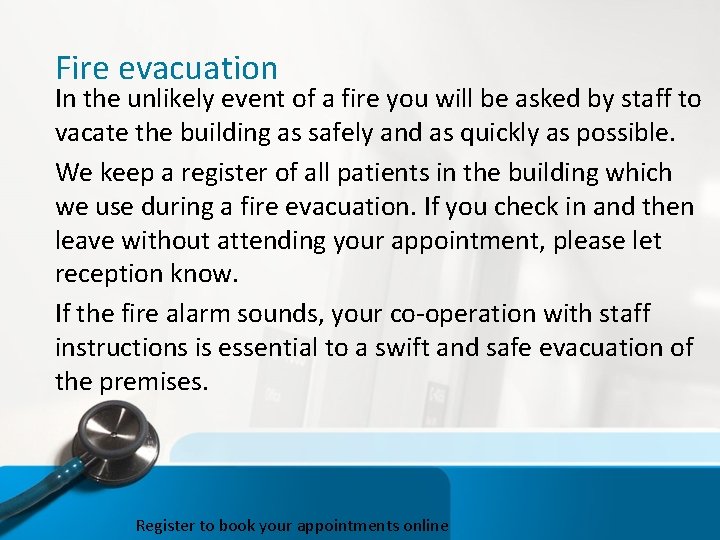 Fire evacuation

In the unlikely event of a fire you will be asked by staff to vacate the building as safely and as quickly as possible.

We keep a register of all patients in the building which we use during a fire evacuation. If you check in and then leave without attending your appointment, please let reception know.

If the fire alarm sounds, your co-operation with staff instructions is essential to a swift and safe evacuation of the premises.

Register to book your appointments online